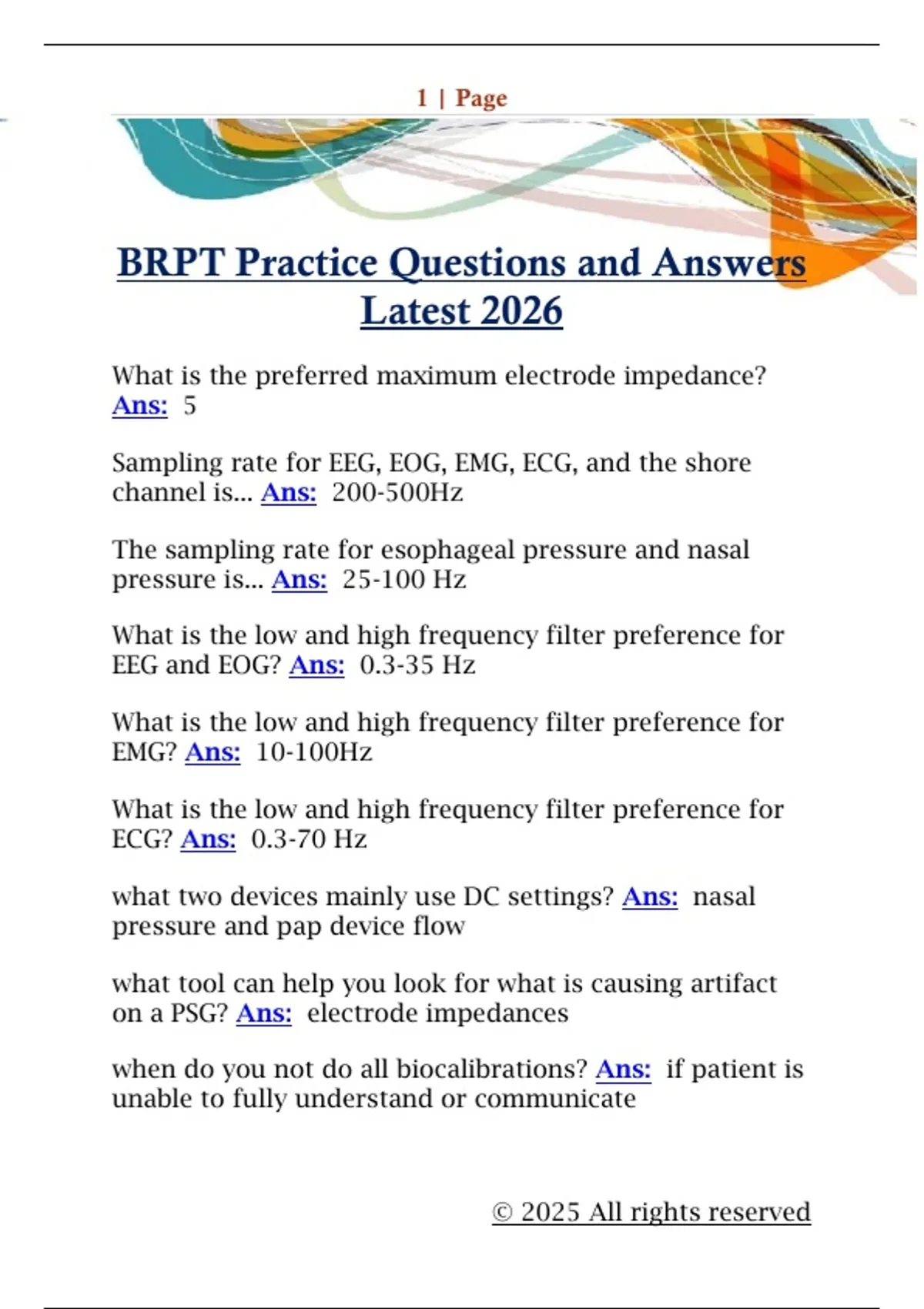 1 | Page

BRPT Practice Questions and Answers Latest 2026

What is the preferred maximum electrode impedance? Ans: 5

Sampling rate for EEG, EOG, EMG, ECG, and the shore channel is... Ans: 200-500Hz

The sampling rate for esophageal pressure and nasal pressure is... Ans: 25-100 Hz

What is the low and high frequency filter preference for EEG and EOG? Ans: 0.3-35 Hz

What is the low and high frequency filter preference for EMG? Ans: 10-100Hz

What is the low and high frequency filter preference for ECG? Ans: 0.3-70 Hz

what two devices mainly use DC settings? Ans: nasal pressure and pap device flow

what tool can help you look for what is causing artifact on a PSG? Ans: electrode impedances

when do you not do all biocalibrations? Ans: if patient is unable to fully understand or communicate

© 2025 All rights reserved